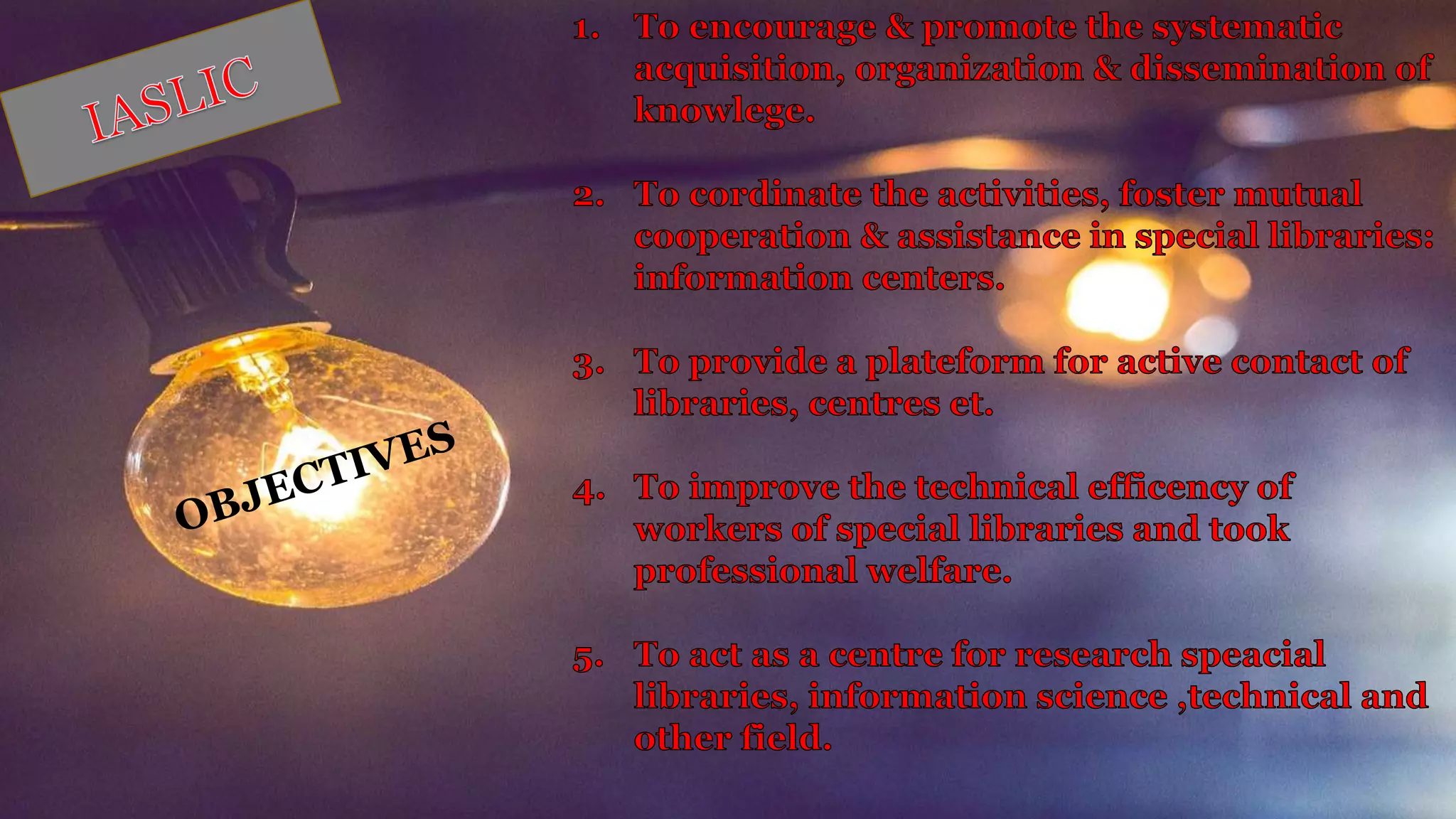 IASLIC

OBJECTIVES

1. To encourage & promote the systematic acquisition, organization & dissemination of knowlege.

2. To cordinate the activities, foster mutual cooperation & assistance in special libraries: information centers.

3. To provide a plateform for active contact of libraries, centres et.

4. To improve the technical efficency of workers of special libraries and took professional welfare.

5. To act as a centre for research speacial libraries, information science ,technical and other field.